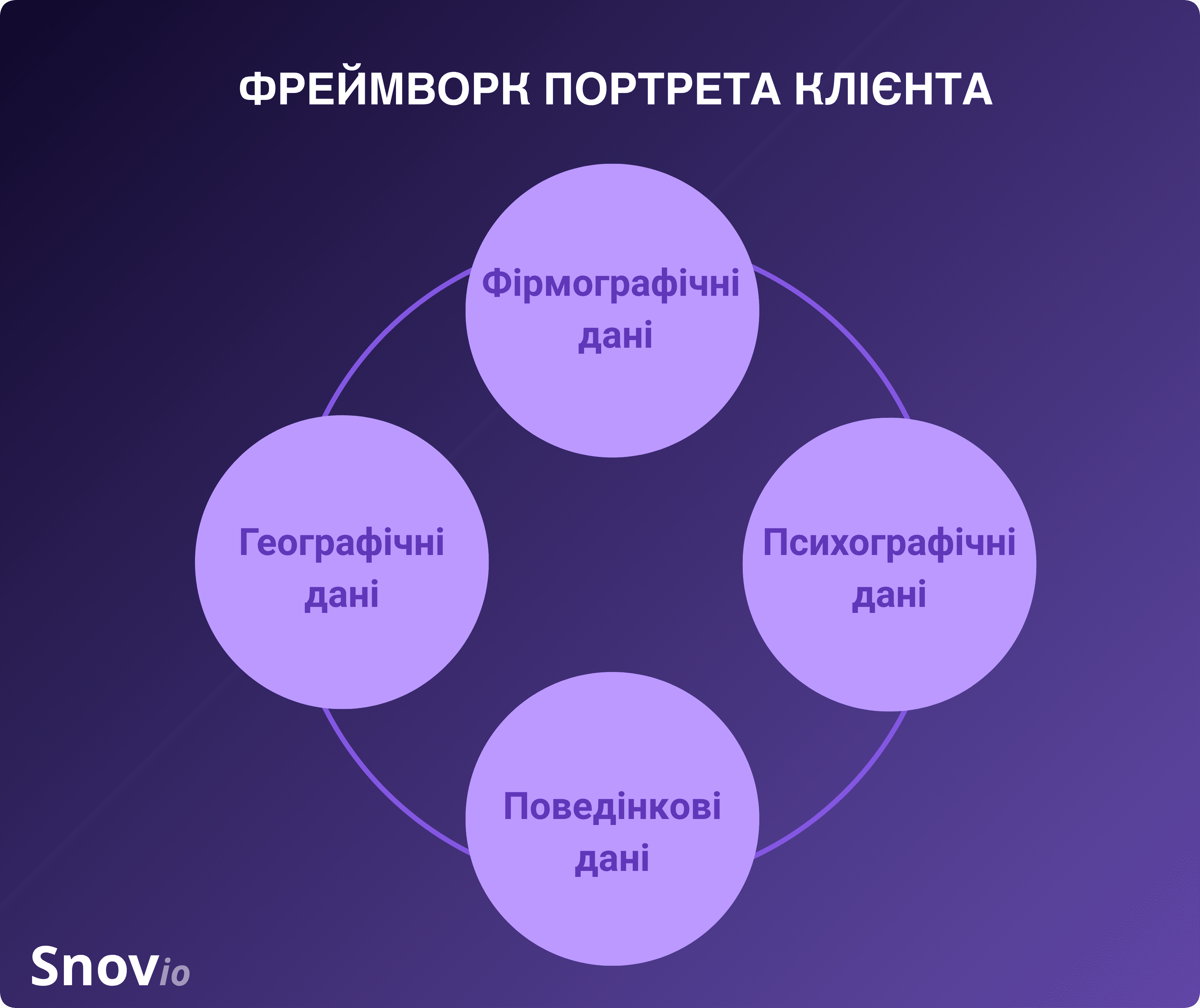 ФРЕЙМВОРК ПОРТРЕТА КЛІЄНТА

Фірмографічні дані

Географічні дані

Психографічні дані

Поведінкові дані

Snovio